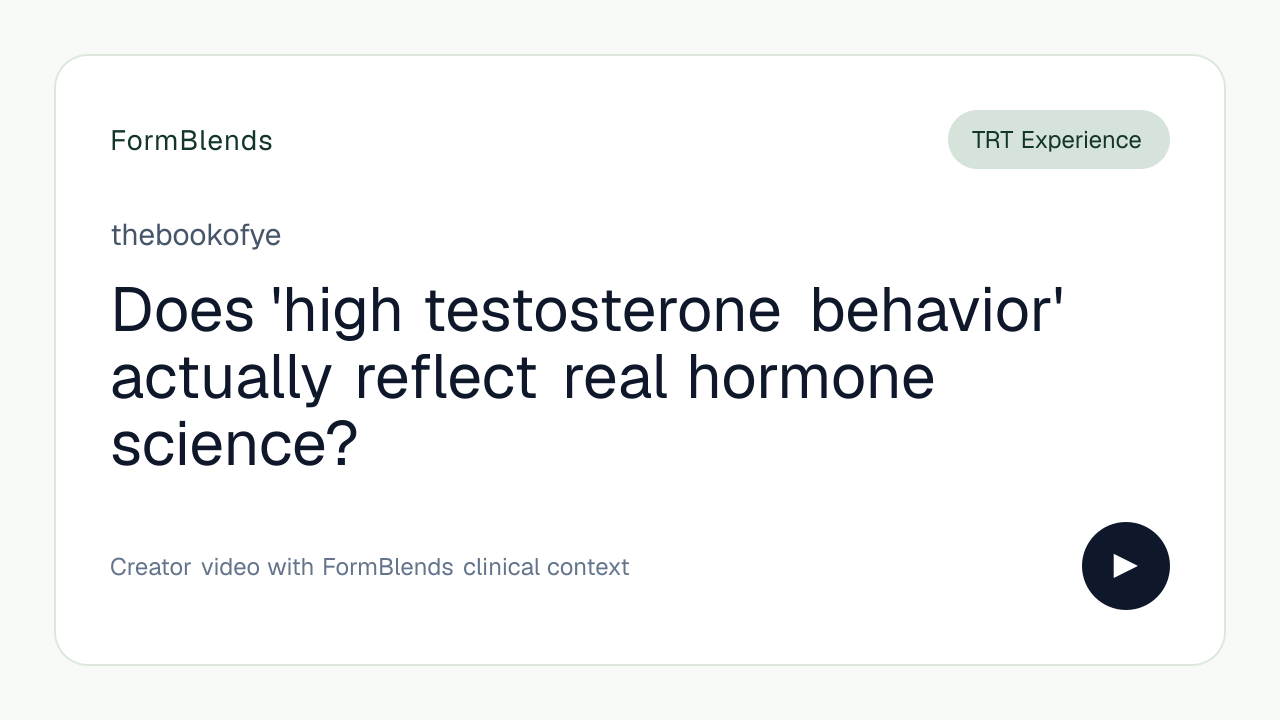 FormBlends

TRT Experience

thebookofye

Does 'high testosterone behavior' actually reflect real hormone science?

Creator video with FormBlends clinical context